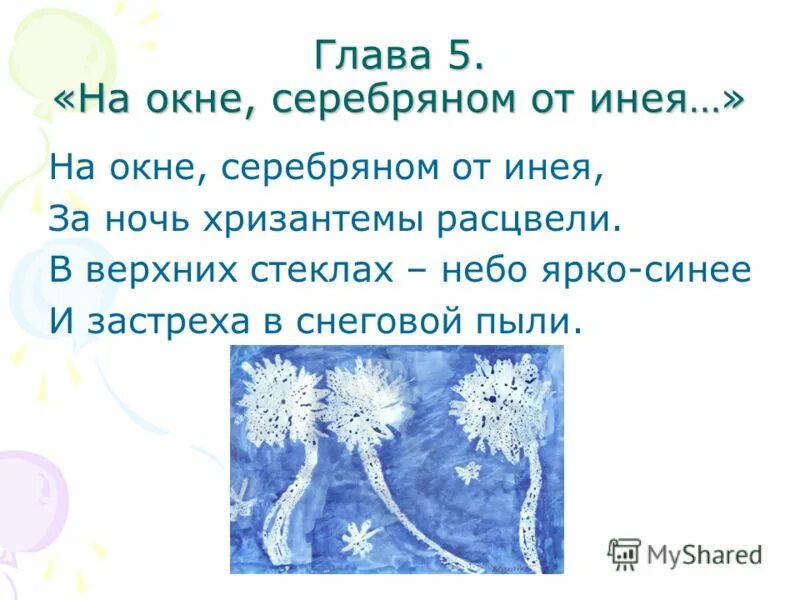 Глава 5.
«На окне, серебряном от инея…»

На окне, серебряном от инея,
За ночь хризантемы расцвели.
В верхних стеклах – небо ярко-синее
И застреха в снеговой пыли.

MyShared